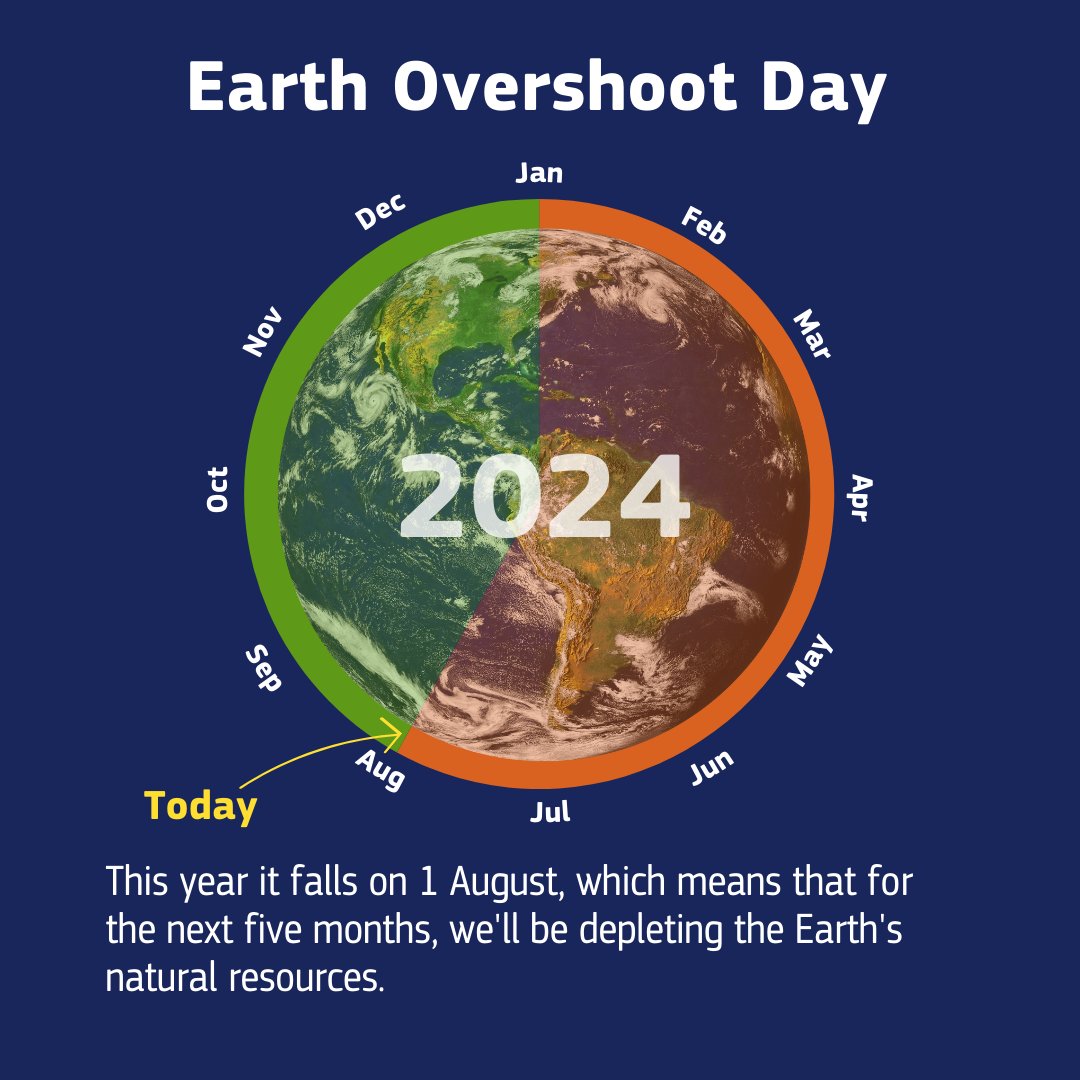 Earth Overshoot Day

Jan
Feb
Mar
Apr
May
Jun
Jul
Aug
Sep
Oct
Nov
Dec

2024

Today

This year it falls on 1 August, which means that for the next five months, we'll be depleting the Earth's natural resources.